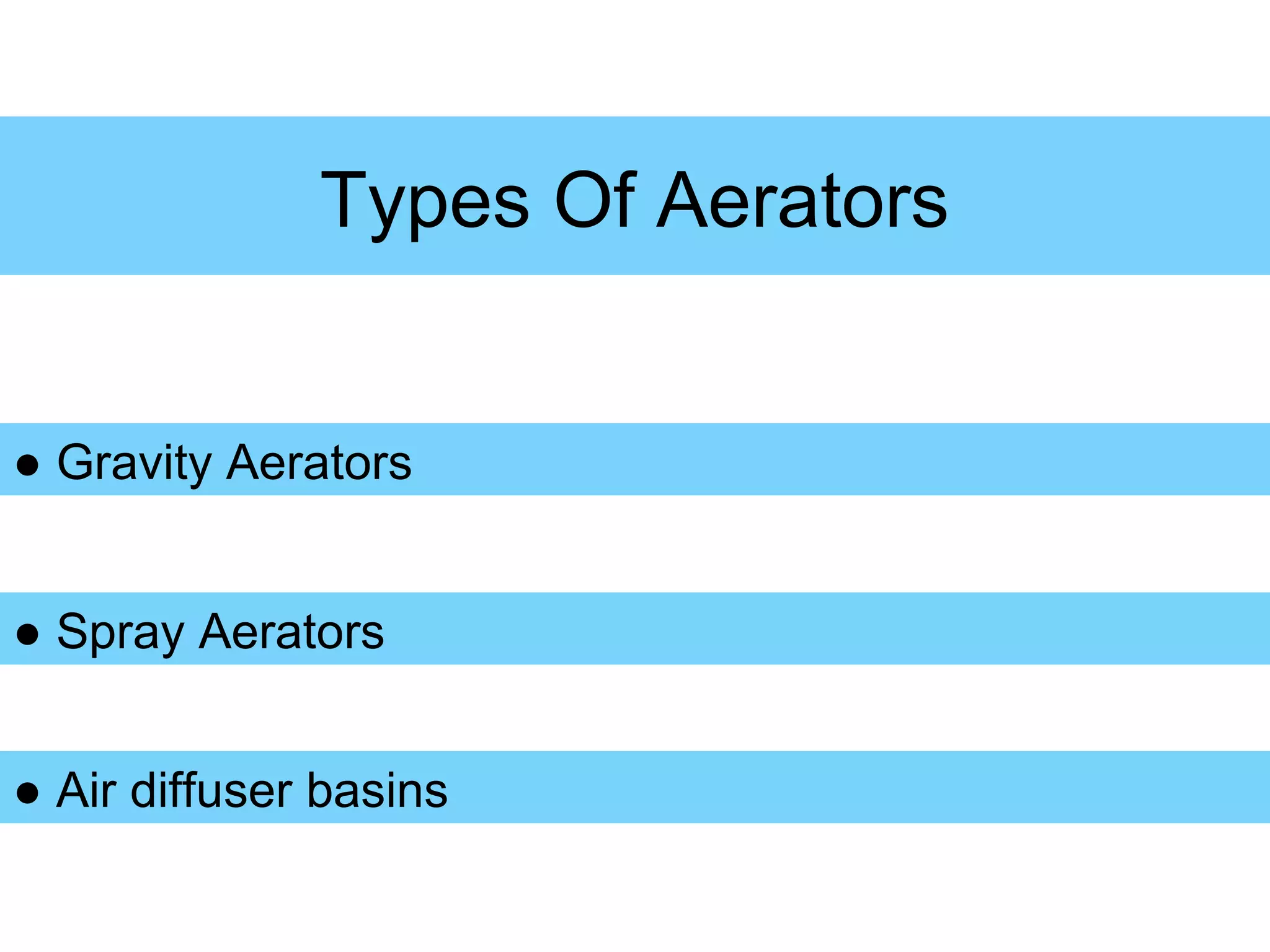 Types Of Aerators

● Gravity Aerators

● Spray Aerators

● Air diffuser basins